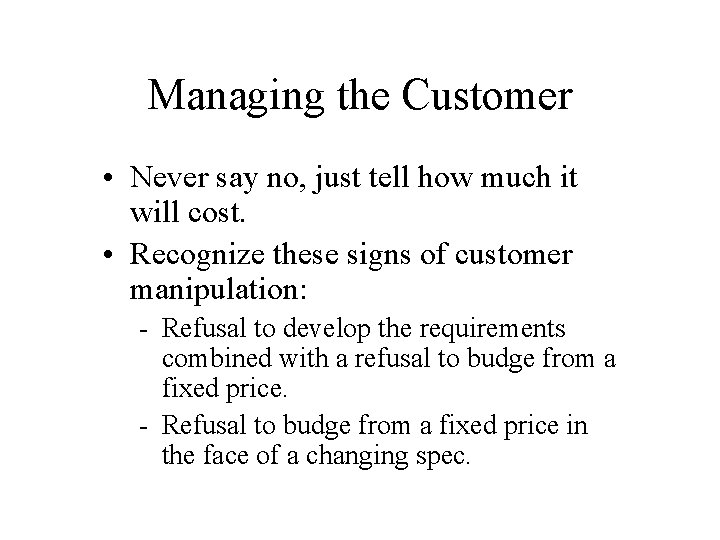 Managing the Customer

• Never say no, just tell how much it will cost.

• Recognize these signs of customer manipulation:

- Refusal to develop the requirements combined with a refusal to budge from a fixed price.

- Refusal to budge from a fixed price in the face of a changing spec.